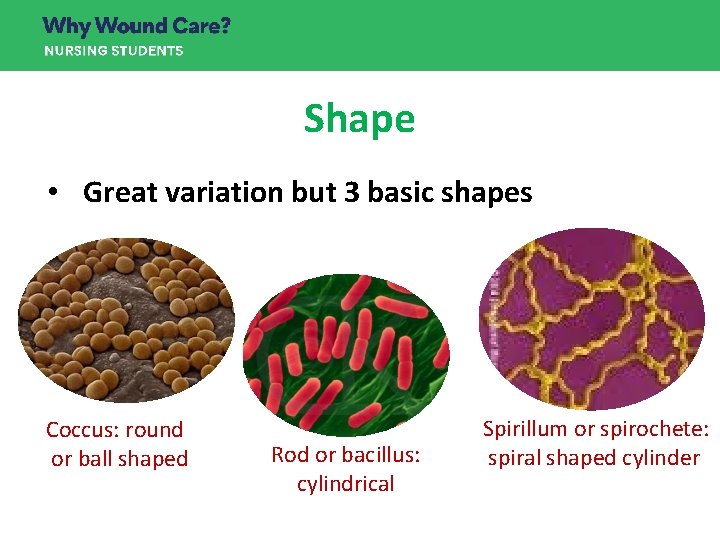 Why Wound Care?
NURSING STUDENTS

Shape

• Great variation but 3 basic shapes

Coccus: round or ball shaped

Rod or bacillus: cylindrical

Spirillum or spirochete: spiral shaped cylinder